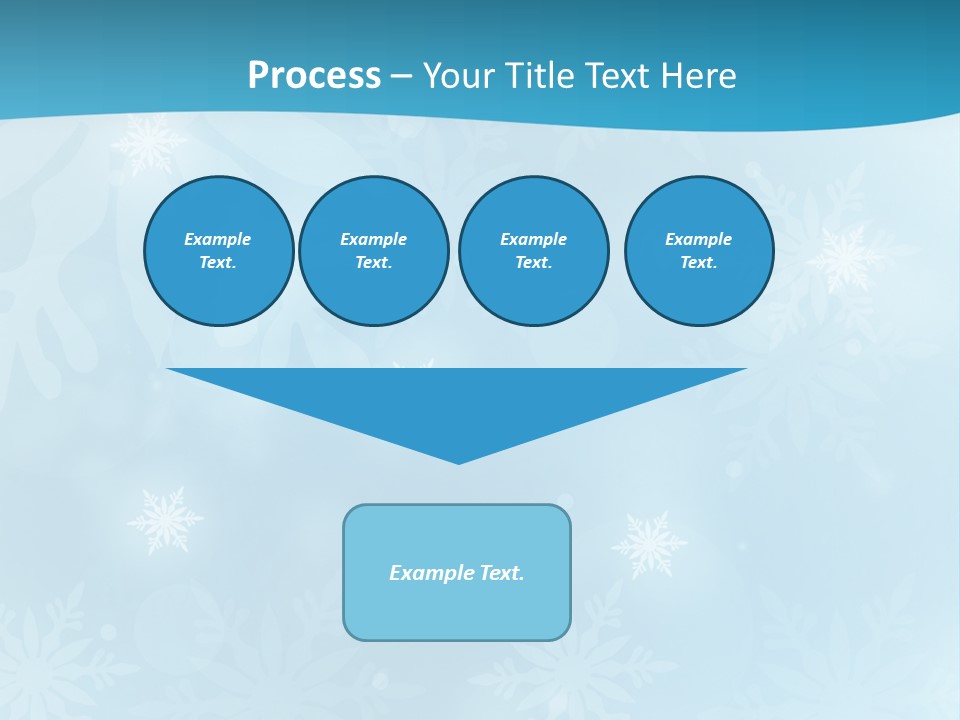 Process – Your Title Text Here

Example Text.

Example Text.

Example Text.

Example Text.

Example Text.